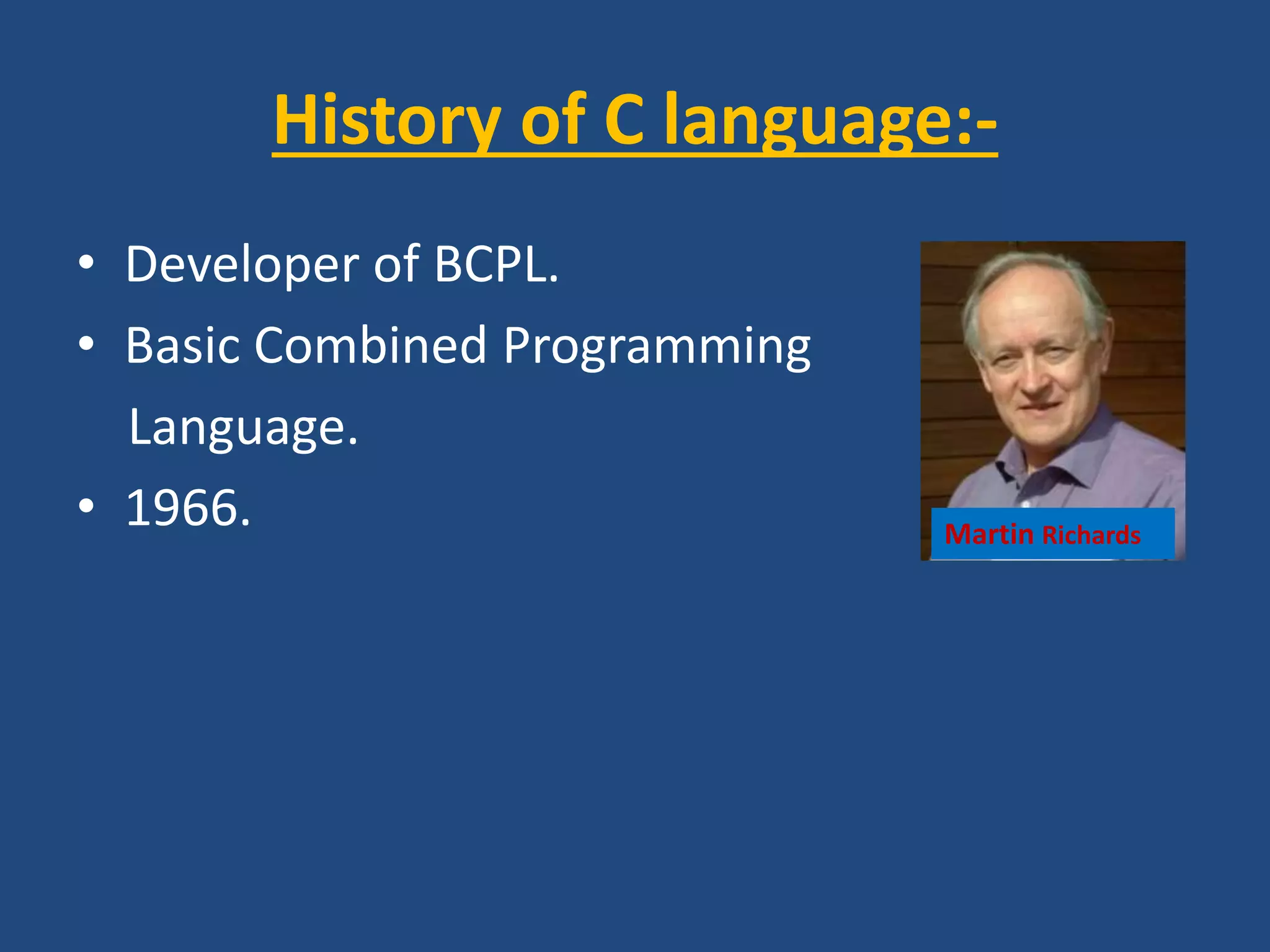 History of C language:-

• Developer of BCPL.

• Basic Combined Programming Language.

• 1966.

Martin Richards